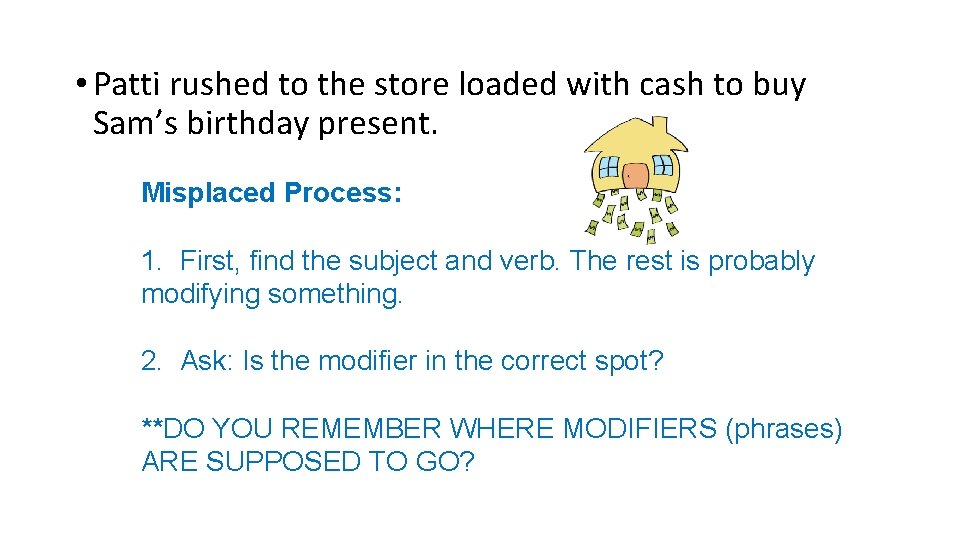 • Patti rushed to the store loaded with cash to buy Sam’s birthday present.

Misplaced Process:

1. First, find the subject and verb. The rest is probably modifying something.

2. Ask: Is the modifier in the correct spot?

**DO YOU REMEMBER WHERE MODIFIERS (phrases) ARE SUPPOSED TO GO?